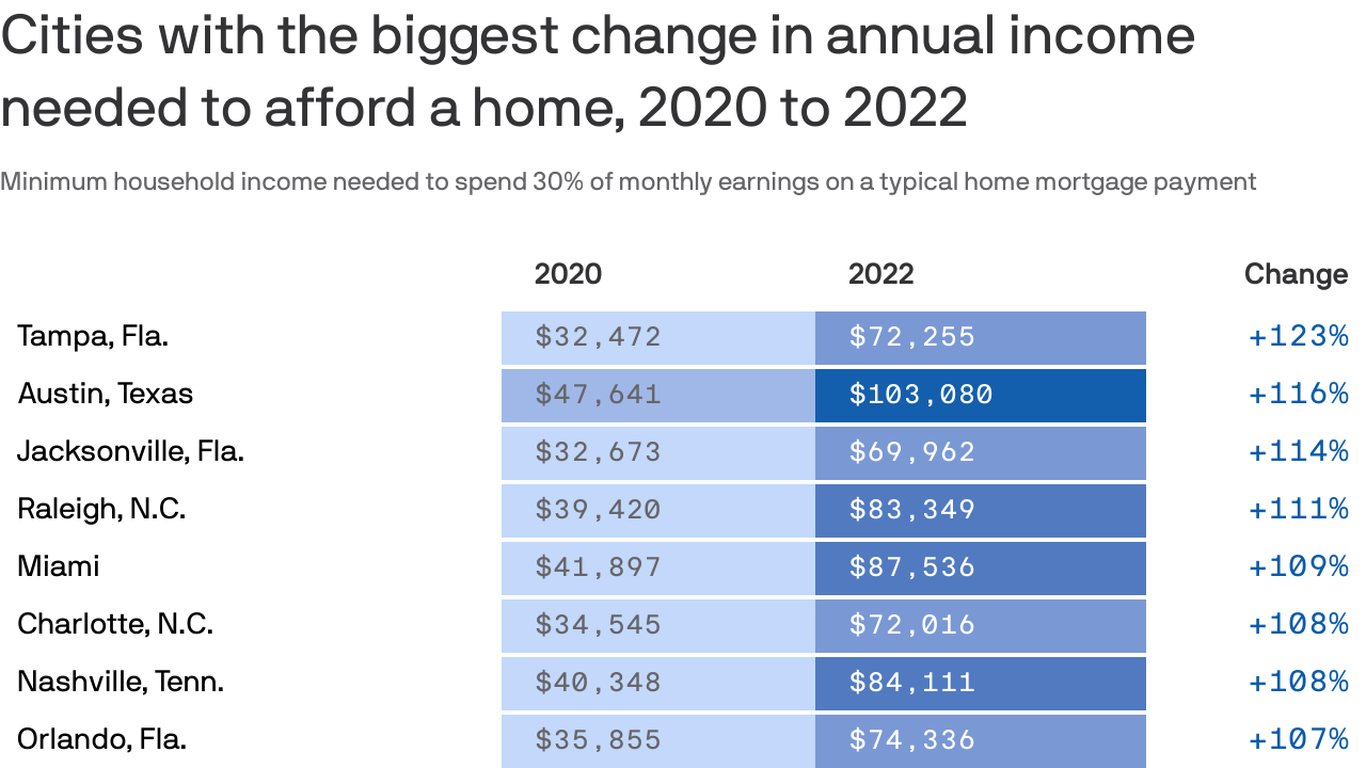 Cities with the biggest change in annual income needed to afford a home, 2020 to 2022

Minimum household income needed to spend 30% of monthly earnings on a typical home mortgage payment

| | 2020 | 2022 | Change |
|---|---|---|---|
| Tampa, Fla. | \$32,472 | \$72,255 | +123% |
| Austin, Texas | \$47,641 | \$103,080 | +116% |
| Jacksonville, Fla. | \$32,673 | \$69,962 | +114% |
| Raleigh, N.C. | \$39,420 | \$83,349 | +111% |
| Miami | \$41,897 | \$87,536 | +109% |
| Charlotte, N.C. | \$34,545 | \$72,016 | +108% |
| Nashville, Tenn. | \$40,348 | \$84,111 | +108% |
| Orlando, Fla. | \$35,855 | \$74,336 | +107% |